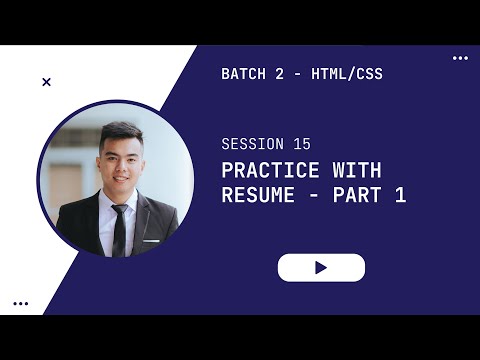 BATCH 2 - HTML/CSS

SESSION 15

PRACTICE WITH RESUME - PART 1